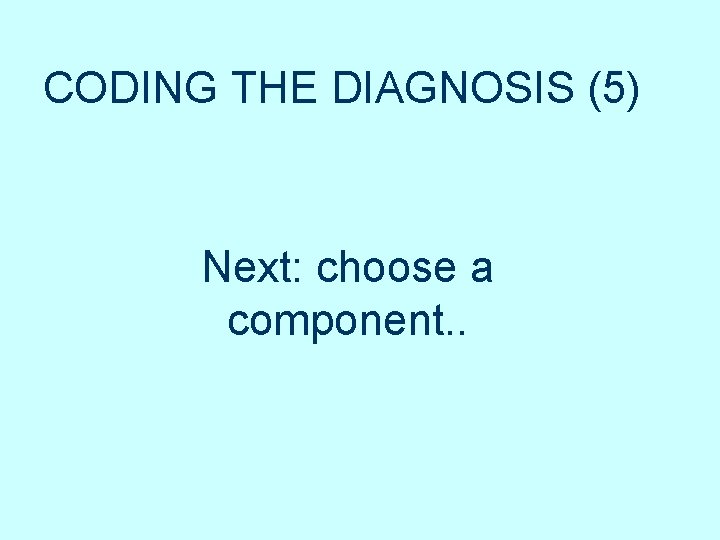 CODING THE DIAGNOSIS (5)

Next: choose a component..